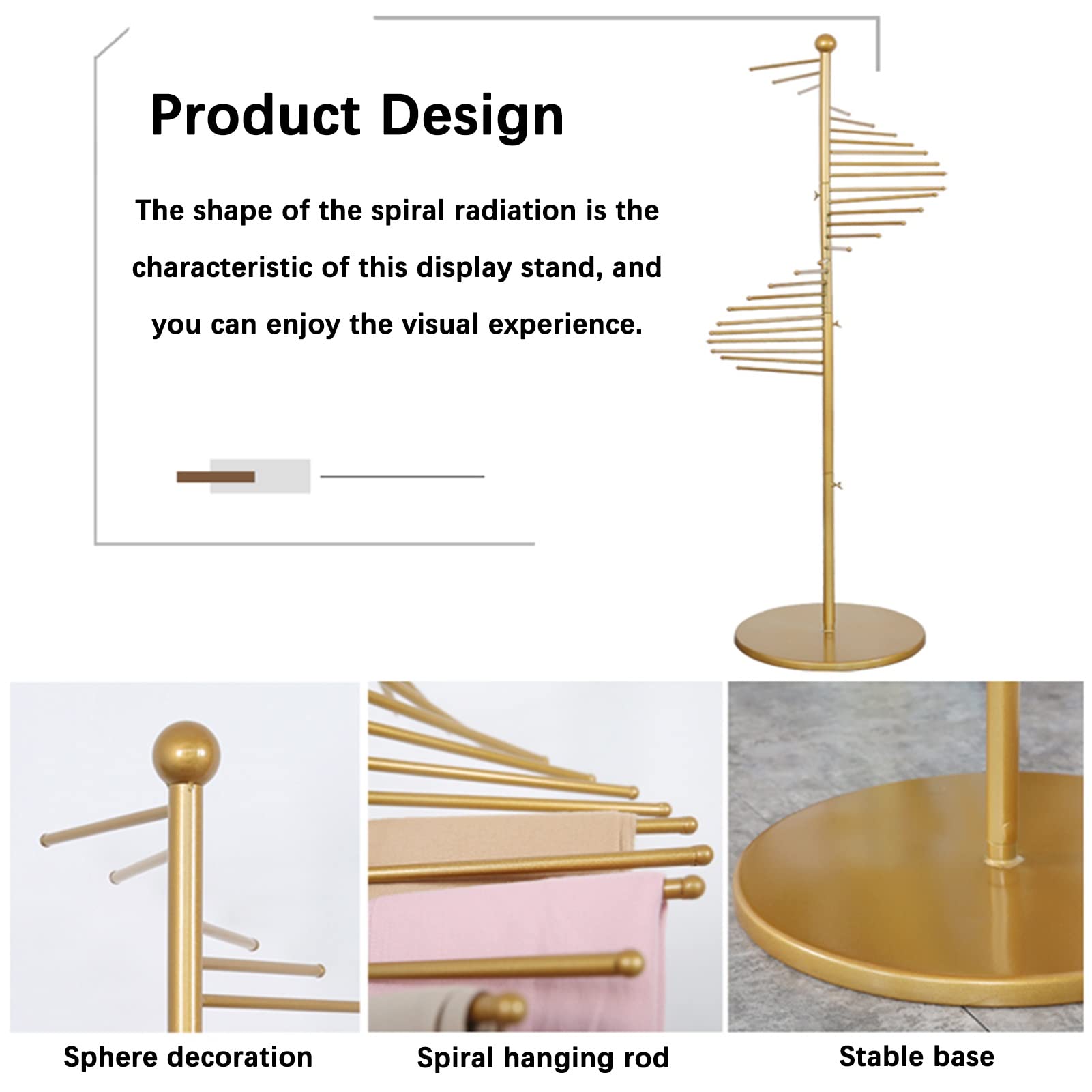 Product Design

The shape of the spiral radiation is the characteristic of this display stand, and you can enjoy the visual experience.

Sphere decoration

Spiral hanging rod

Stable base